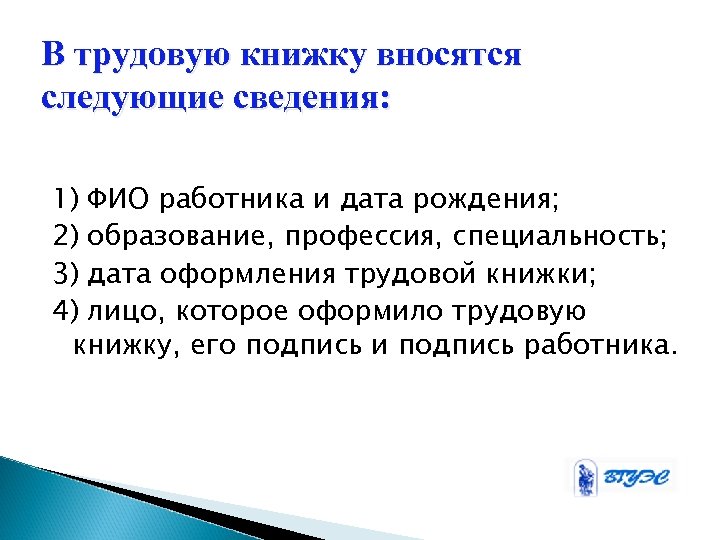 В трудовую книжку вносятся следующие сведения:

1) ФИО работника и дата рождения;
2) образование, профессия, специальность;
3) дата оформления трудовой книжки;
4) лицо, которое оформило трудовую книжку, его подпись и подпись работника.

ВГУЭС